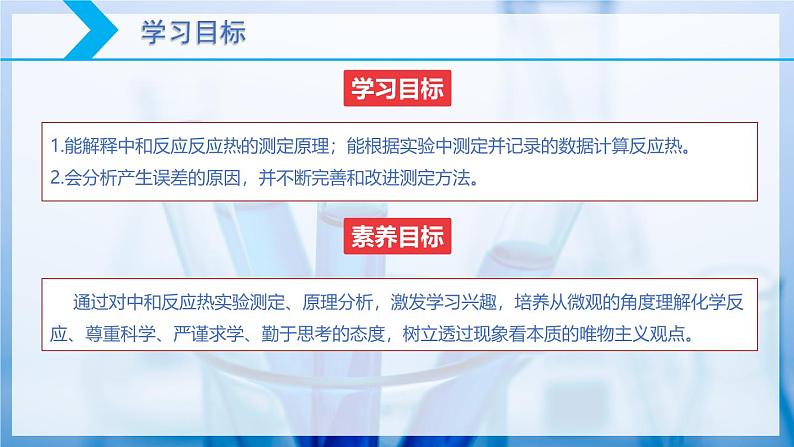 学习目标

学习目标

1.能解释中和反应反应热的测定原理；能根据实验中测定并记录的数据计算反应热。
2.会分析产生误差的原因，并不断完善和改进测定方法。

素养目标

通过对中和反应热实验测定、原理分析，激发学习兴趣，培养从微观的角度理解化学反应、尊重科学、严谨求学、勤于思考的态度，树立透过现象看本质的唯物主义观点。